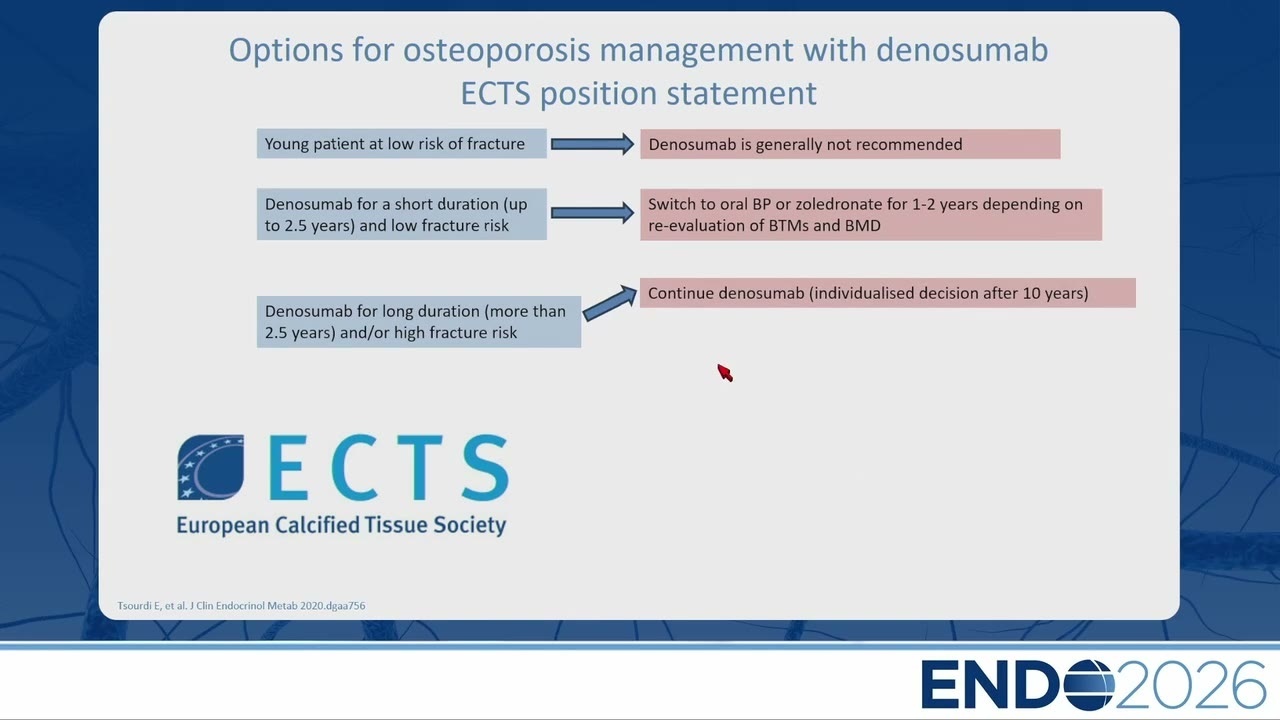 Options for osteoporosis management with denosumab
ECTS position statement

Young patient at low risk of fracture

Denosumab is generally not recommended

Denosumab for a short duration (up to 2.5 years) and low fracture risk

Switch to oral BP or zoledronate for 1-2 years depending on re-evaluation of BTMs and BMD

Denosumab for long duration (more than 2.5 years) and/or high fracture risk

Continue denosumab (individualised decision after 10 years)

ECTS
European Calcified Tissue Society

Tsourdi E, et al. J Clin Endocrinol Metab 2020.dgaa756

ENDO2026